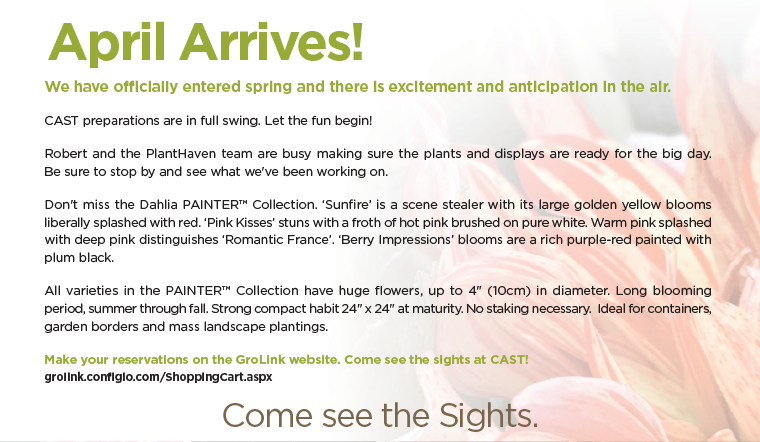 April Arrives!

We have officially entered spring and there is excitement and anticipation in the air.

CAST preparations are in full swing. Let the fun begin!

Robert and the PlantHaven team are busy making sure the plants and displays are ready for the big day. Be sure to stop by and see what we've been working on.

Don't miss the Dahlia PAINTER™ Collection. 'Sunfire' is a scene stealer with its large golden yellow blooms liberally splashed with red. 'Pink Kisses' stuns with a froth of hot pink brushed on pure white. Warm pink splashed with deep pink distinguishes 'Romantic France'. 'Berry Impressions' blooms are a rich purple-red painted with plum black.

All varieties in the PAINTER™ Collection have huge flowers, up to 4" (10cm) in diameter. Long blooming period, summer through fall. Strong compact habit 24" x 24" at maturity. No staking necessary. Ideal for containers, garden borders and mass landscape plantings.

Make your reservations on the GroLink website. Come see the sights at CAST!
grolink.configio.com/ShoppingCart.aspx

Come see the Sights.